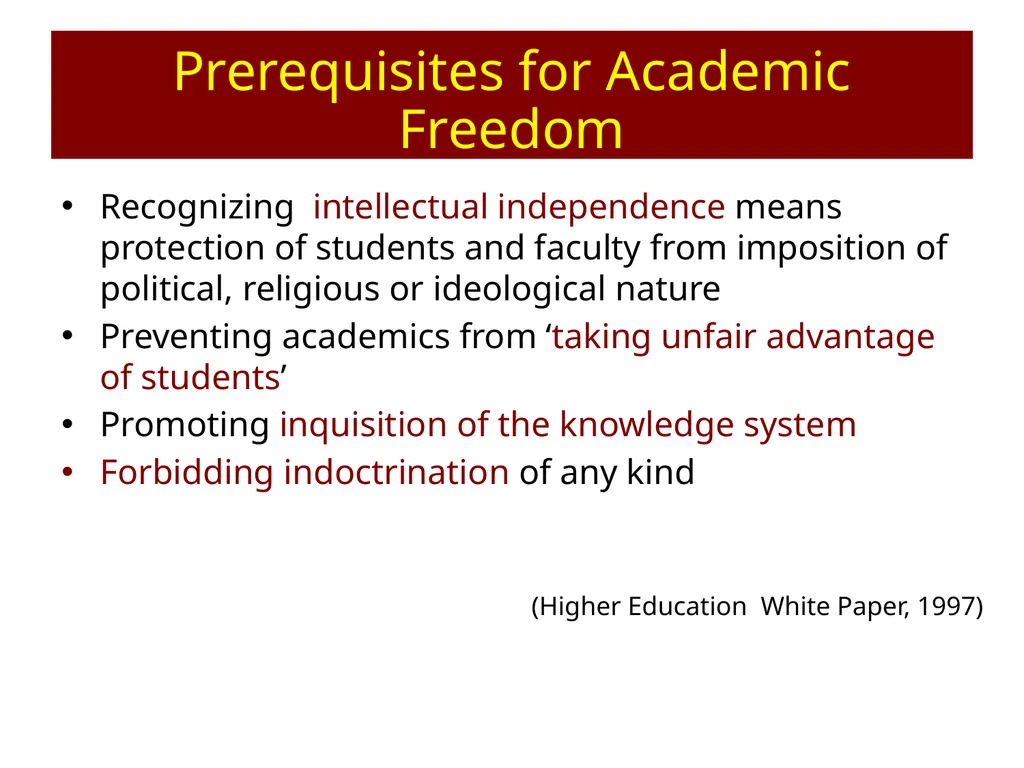 Prerequisites for Academic Freedom

• Recognizing intellectual independence means protection of students and faculty from imposition of political, religious or ideological nature
• Preventing academics from ‘taking unfair advantage of students’
• Promoting inquisition of the knowledge system
• Forbidding indoctrination of any kind

(Higher Education White Paper, 1997)